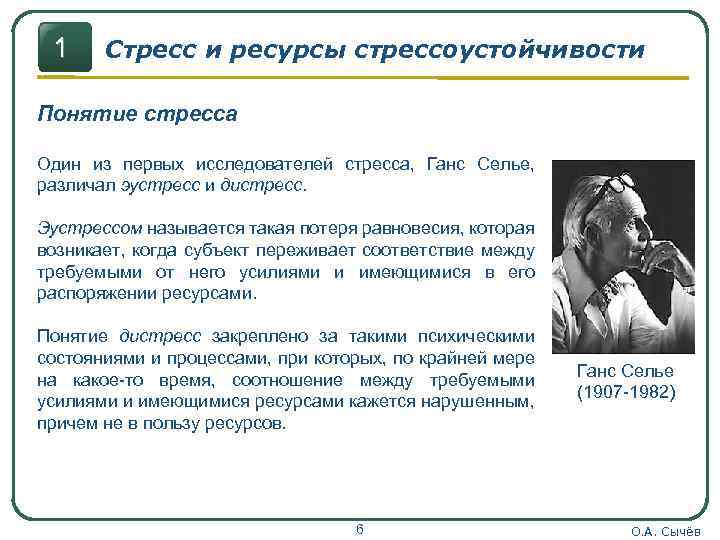 1

Стресс и ресурсы стрессоустойчивости

Понятие стресса

Один из первых исследователей стресса, Ганс Селье, различал эустресс и дистресс.

Эустрессом называется такая потеря равновесия, которая возникает, когда субъект переживает соответствие между требуемыми от него усилиями и имеющимися в его распоряжении ресурсами.

Понятие дистресс закреплено за такими психическими состояниями и процессами, при которых, по крайней мере на какое-то время, соотношение между требуемыми усилиями и имеющимися ресурсами кажется нарушенным, причем не в пользу ресурсов.

Ганс Селье
(1907-1982)

6

О.А. Сычёв